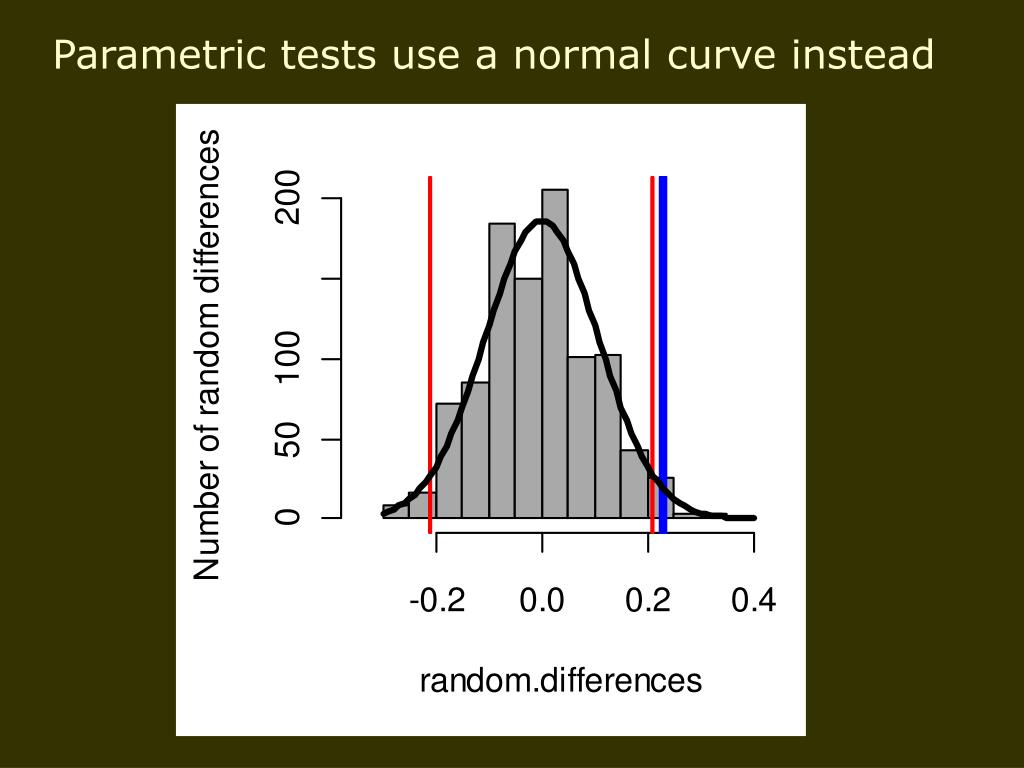 Parametric tests use a normal curve instead

Number of random differences

200

100

50

0

-0.2

0.0

0.2

0.4

random.differences